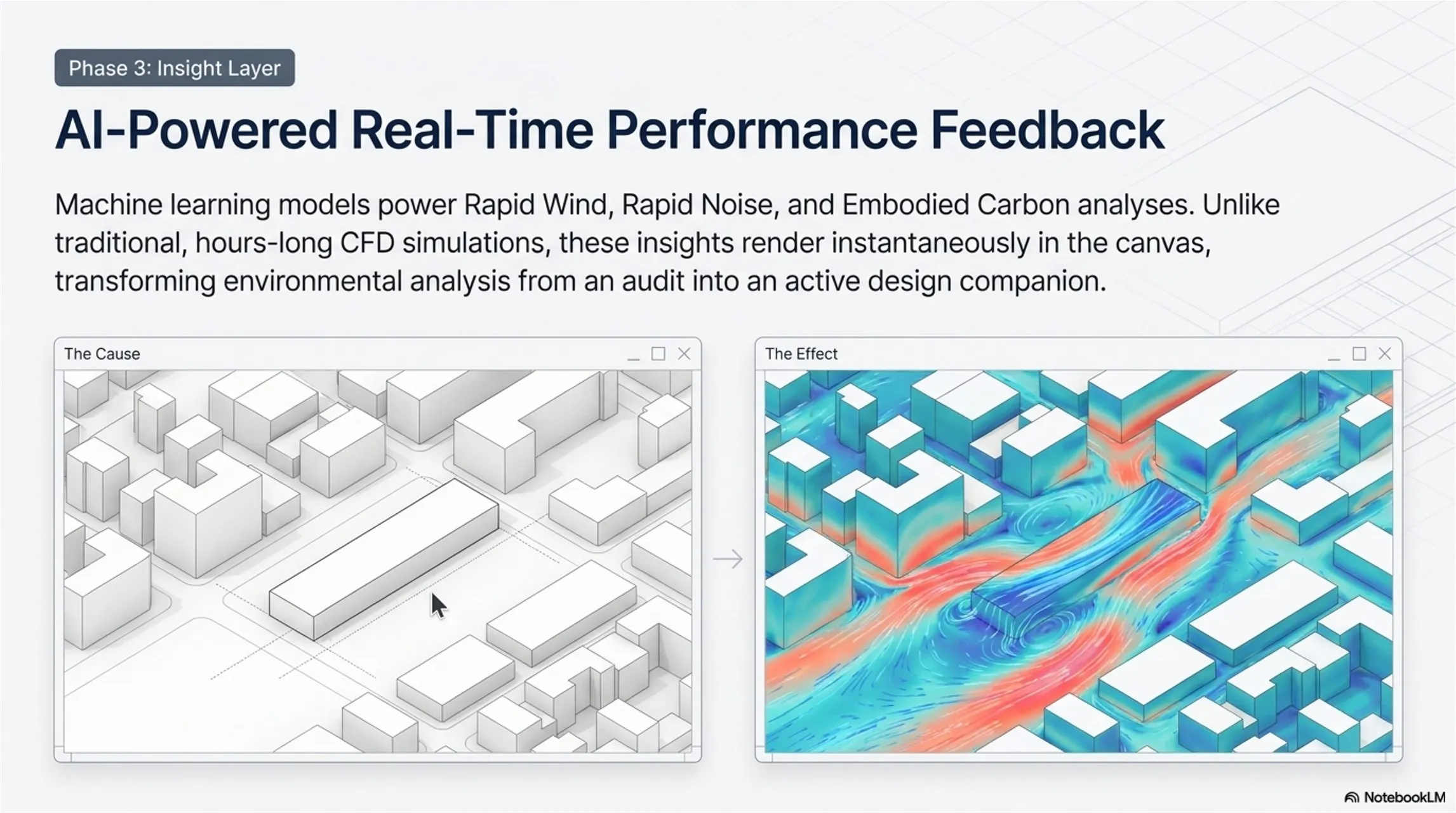 Phase 3: Insight Layer

AI-Powered Real-Time Performance Feedback

Machine learning models power Rapid Wind, Rapid Noise, and Embodied Carbon analyses. Unlike traditional, hours-long CFD simulations, these insights render instantaneously in the canvas, transforming environmental analysis from an audit into an active design companion.

The Cause

The Effect

NotebookLM